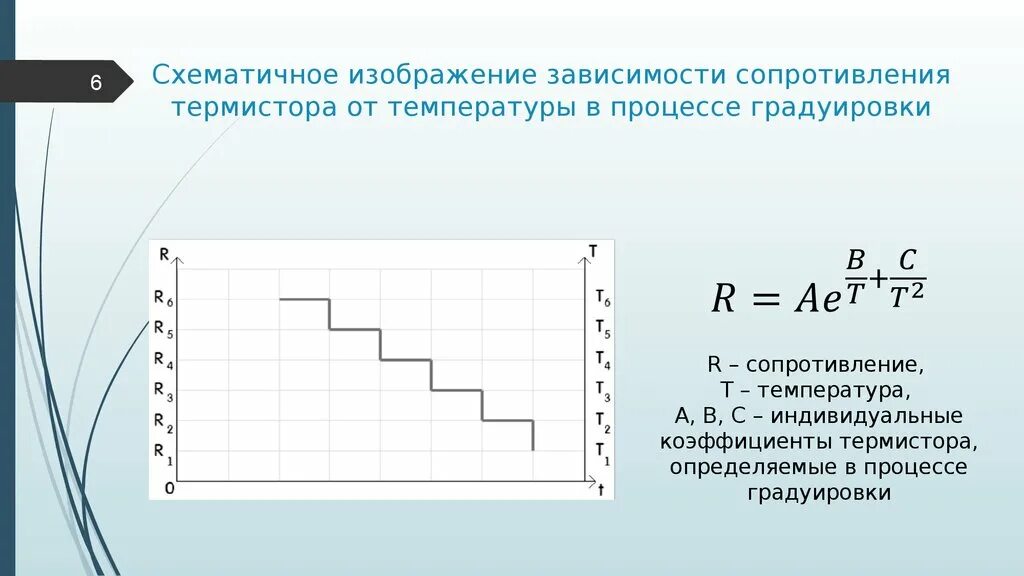 6

Схематичное изображение зависимости сопротивления термистора от температуры в процессе градуировки

R
$R_6$
$R_5$
$R_4$
$R_3$
$R_2$
$R_1$
0
T
$T_6$
$T_5$
$T_4$
$T_3$
$T_2$
$T_1$
t

$R = Ae^{\frac{B}{T}+\frac{C}{T^2}}$

R – сопротивление,
T – температура,
A, B, C – индивидуальные коэффициенты термистора, определяемые в процессе градуировки